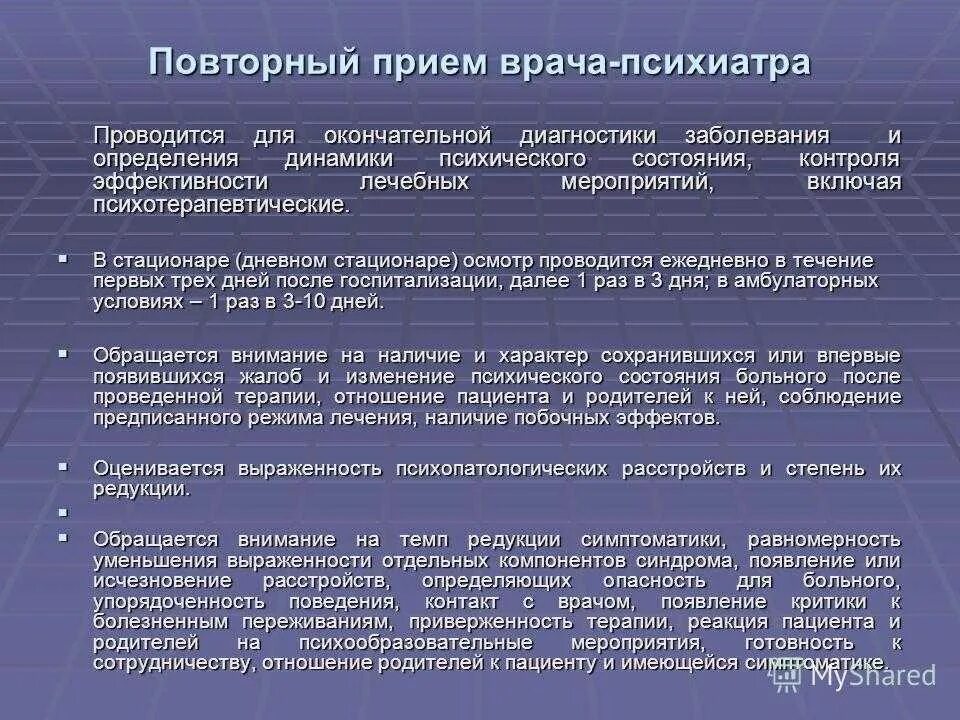 Повторный прием врача-психиатра

Проводится для окончательной диагностики заболевания и определения динамики психического состояния, контроля эффективности лечебных мероприятий, включая психотерапевтические.

▪ В стационаре (дневном стационаре) осмотр проводится ежедневно в течение первых трех дней после госпитализации, далее 1 раз в 3 дня; в амбулаторных условиях – 1 раз в 3-10 дней.

▪ Обращается внимание на наличие и характер сохранившихся или впервые появившихся жалоб и изменение психического состояния больного после проведенной терапии, отношение пациента и родителей к ней, соблюдение предписанного режима лечения, наличие побочных эффектов.

▪ Оценивается выраженность психопатологических расстройств и степень их редукции.

▪

▪ Обращается внимание на темп редукции симптоматики, равномерность уменьшения выраженности отдельных компонентов синдрома, появление или исчезновение расстройств, определяющих опасность для больного, упорядоченность поведения, контакт с врачом, появление критики к болезненным переживаниям, приверженность терапии, реакция пациента и родителей на психообразовательные мероприятия, готовность к сотрудничеству, отношение родителей к пациенту и имеющейся симптоматике.

MyShared